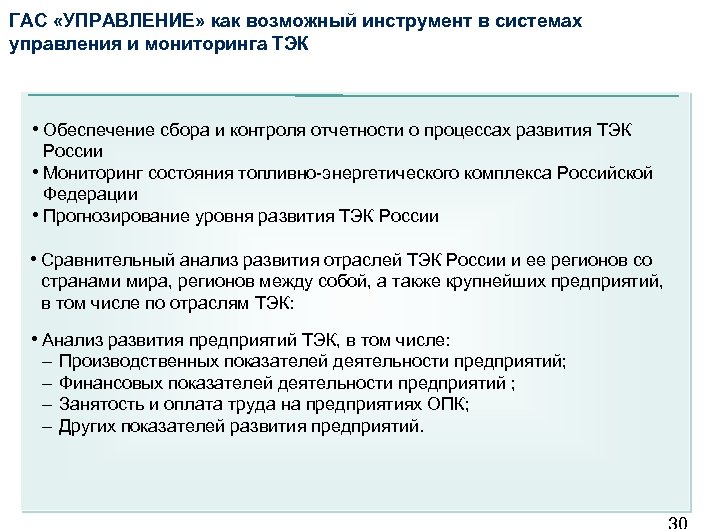 ГАС «УПРАВЛЕНИЕ» как возможный инструмент в системах управления и мониторинга ТЭК

• Обеспечение сбора и контроля отчетности о процессах развития ТЭК России
• Мониторинг состояния топливно-энергетического комплекса Российской Федерации
• Прогнозирование уровня развития ТЭК России

• Сравнительный анализ развития отраслей ТЭК России и ее регионов со странами мира, регионов между собой, а также крупнейших предприятий, в том числе по отраслям ТЭК:

• Анализ развития предприятий ТЭК, в том числе:
– Производственных показателей деятельности предприятий;
– Финансовых показателей деятельности предприятий ;
– Занятость и оплата труда на предприятиях ОПК;
– Других показателей развития предприятий.

30